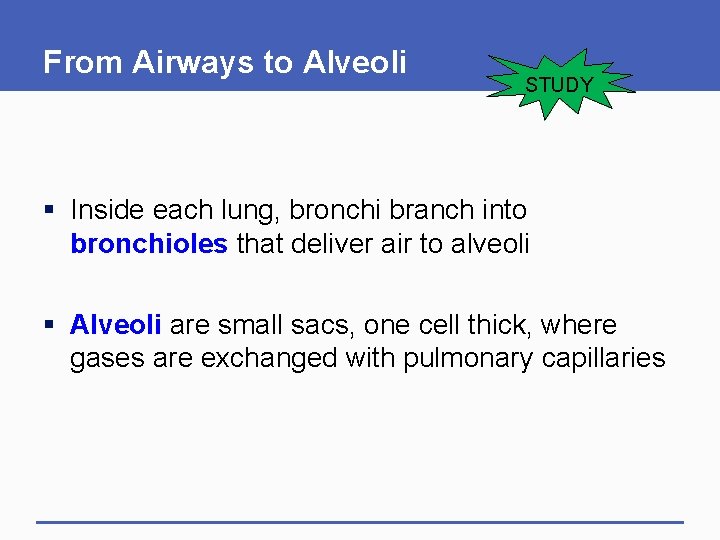 From Airways to Alveoli

STUDY

▪ Inside each lung, bronchi branch into bronchioles that deliver air to alveoli

▪ Alveoli are small sacs, one cell thick, where gases are exchanged with pulmonary capillaries